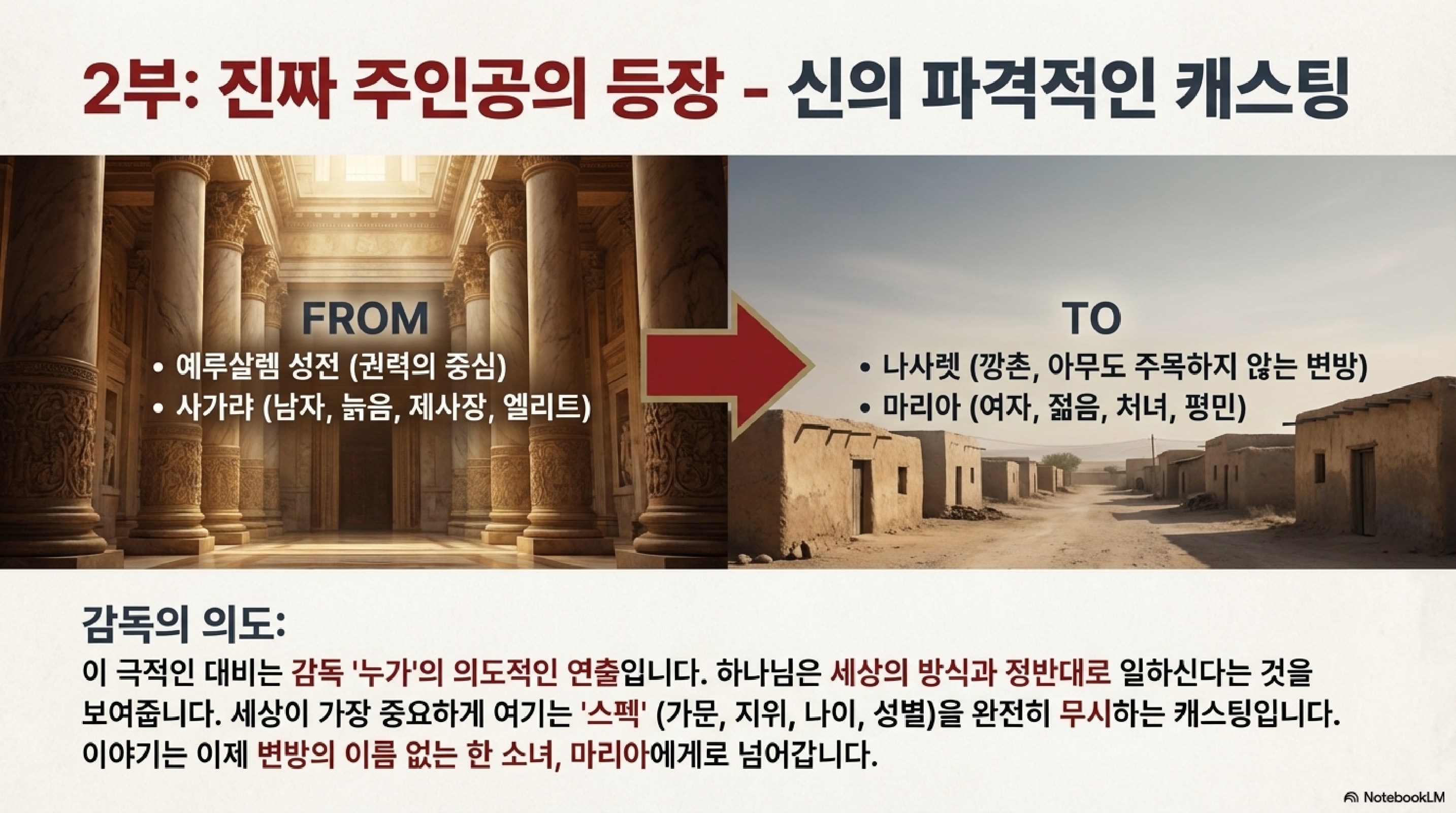 2부: 진짜 주인공의 등장 - 신의 파격적인 캐스팅

FROM

• 예루살렘 성전 (권력의 중심)
• 사가랴 (남자, 늙음, 제사장, 엘리트)

TO

• 나사렛 (깡촌, 아무도 주목하지 않는 변방)
• 마리아 (여자, 젊음, 처녀, 평민)

감독의 의도:

이 극적인 대비는 감독 '누가'의 의도적인 연출입니다. 하나님은 세상의 방식과 정반대로 일하신다는 것을 보여줍니다. 세상이 가장 중요하게 여기는 '스펙' (가문, 지위, 나이, 성별)을 완전히 무시하는 캐스팅입니다. 이야기는 이제 변방의 이름 없는 한 소녀, 마리아에게로 넘어갑니다.

NotebookLM